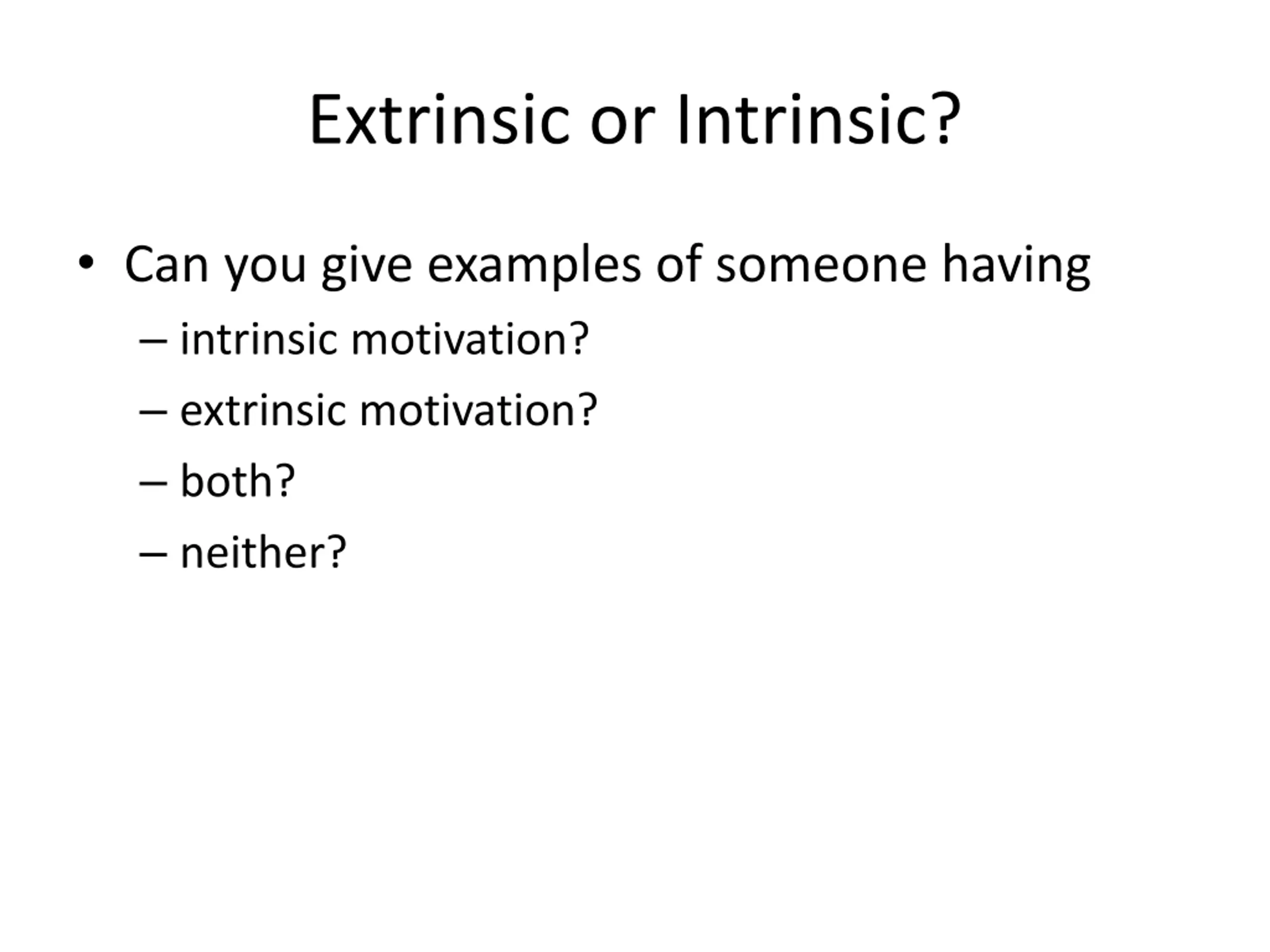 Extrinsic or Intrinsic?

• Can you give examples of someone having
– intrinsic motivation?
– extrinsic motivation?
– both?
– neither?